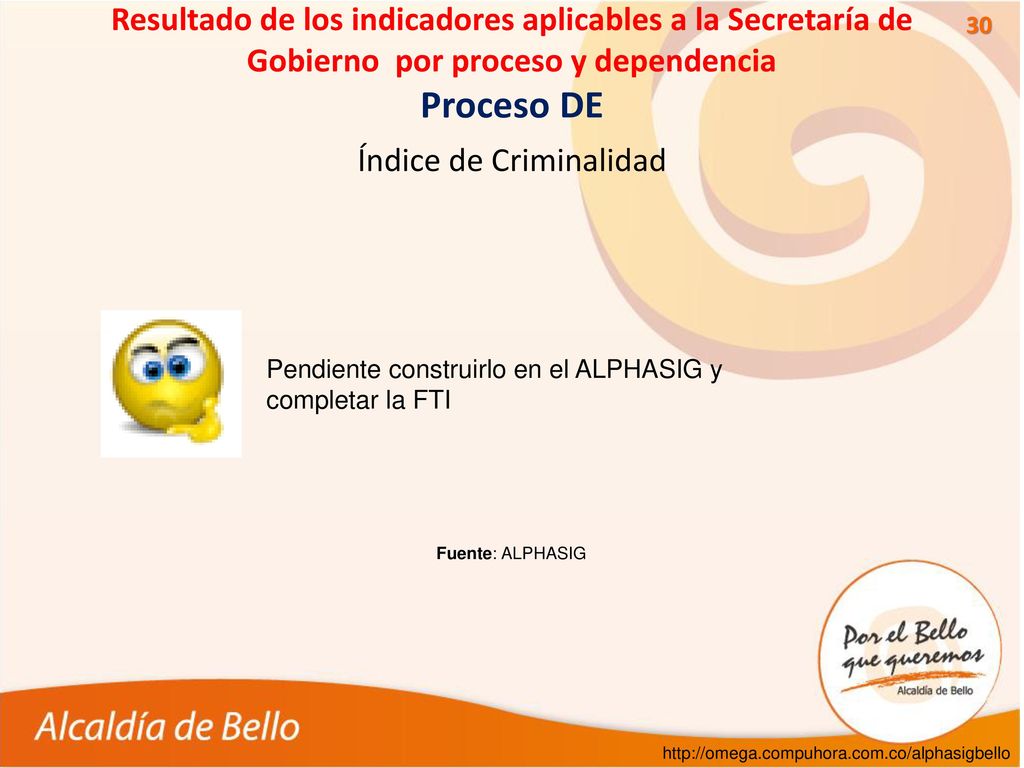 Resultado de los indicadores aplicables a la Secretaría de Gobierno por proceso y dependencia

30

Proceso DE

Índice de Criminalidad

Pendiente construirlo en el ALPHASIG y completar la FTI

Fuente: ALPHASIG

Por el Bello que queremos

Alcaldía de Bello

Alcaldía de Bello

http://omega.compuhora.com.co/alphasigbello